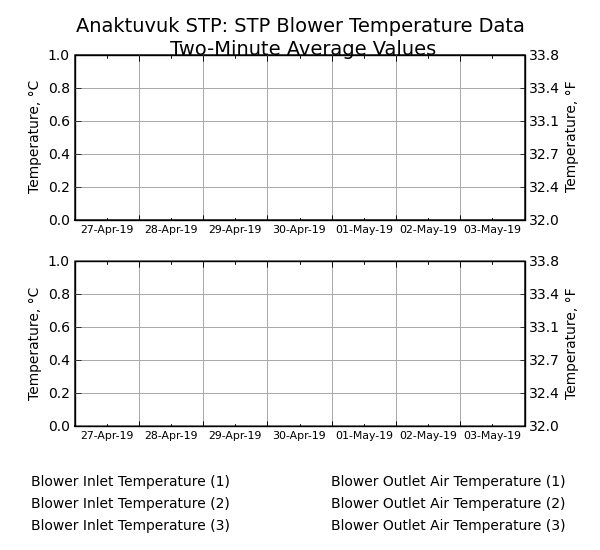 Anaktuvuk STP: STP Blower Temperature Data
Two-Minute Average Values

Temperature, °C
1.0
0.8
0.6
0.4
0.2
0.0

Temperature, °F
33.8
33.4
33.1
32.7
32.4
32.0

27-Apr-19 28-Apr-19 29-Apr-19 30-Apr-19 01-May-19 02-May-19 03-May-19

Temperature, °C
1.0
0.8
0.6
0.4
0.2
0.0

Temperature, °F
33.8
33.4
33.1
32.7
32.4
32.0

27-Apr-19 28-Apr-19 29-Apr-19 30-Apr-19 01-May-19 02-May-19 03-May-19

Blower Inlet Temperature (1)
Blower Inlet Temperature (2)
Blower Inlet Temperature (3)

Blower Outlet Air Temperature (1)
Blower Outlet Air Temperature (2)
Blower Outlet Air Temperature (3)